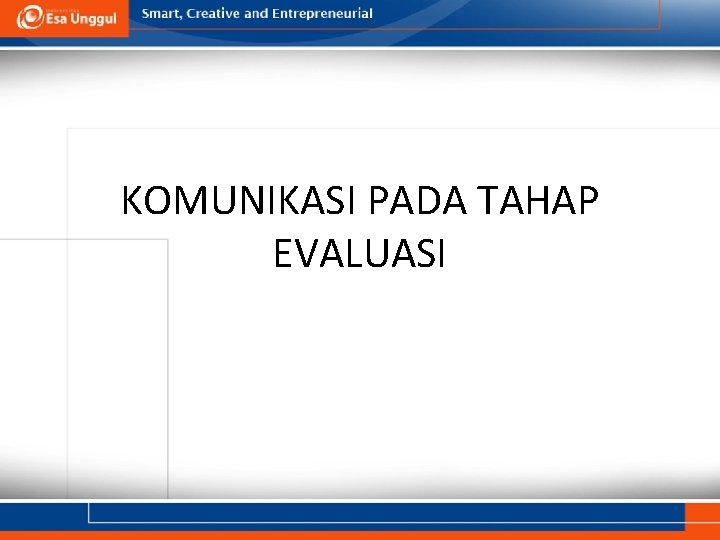 Esa Unggul

Smart, Creative and Entrepreneurial

KOMUNIKASI PADA TAHAP EVALUASI